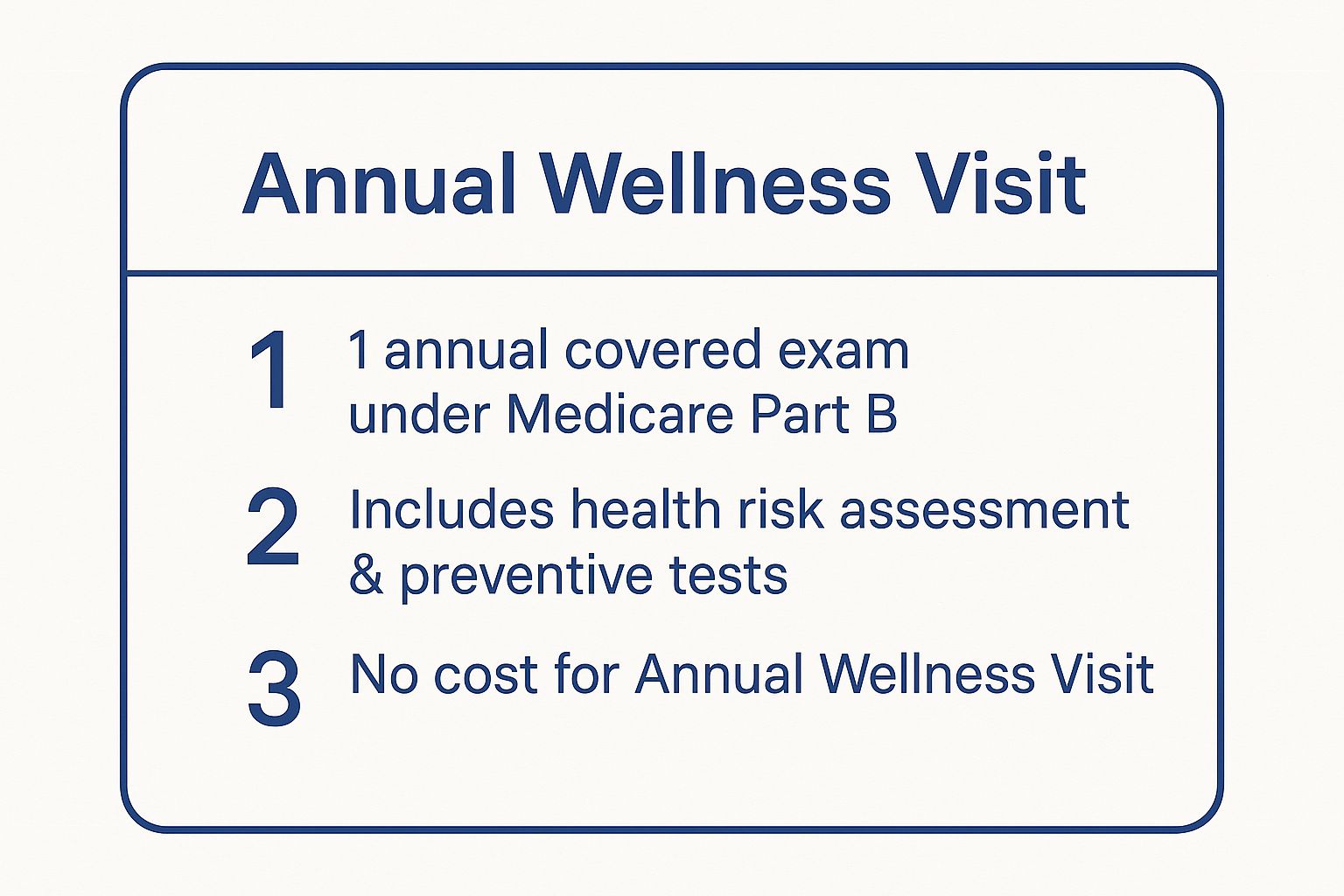 Annual Wellness Visit

1 1 annual covered exam under Medicare Part B

2 Includes health risk assessment & preventive tests

3 No cost for Annual Wellness Visit